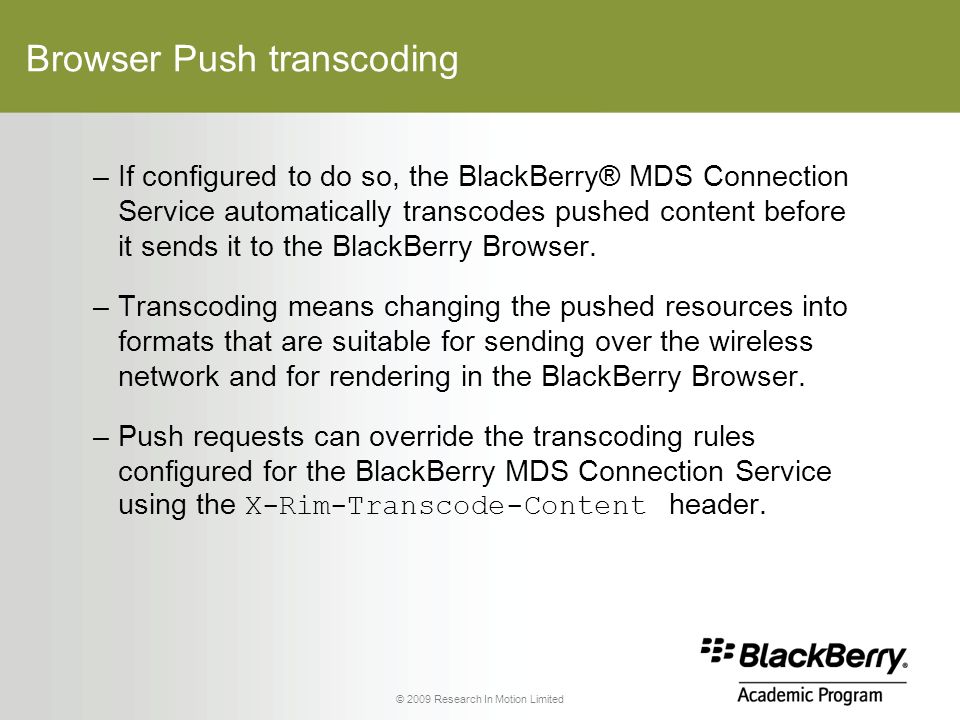 Browser Push transcoding

– If configured to do so, the BlackBerry® MDS Connection Service automatically transcodes pushed content before it sends it to the BlackBerry Browser.

– Transcoding means changing the pushed resources into formats that are suitable for sending over the wireless network and for rendering in the BlackBerry Browser.

– Push requests can override the transcoding rules configured for the BlackBerry MDS Connection Service using the X-Rim-Transcode-Content header.

© 2009 Research In Motion Limited

BlackBerry.
Academic Program